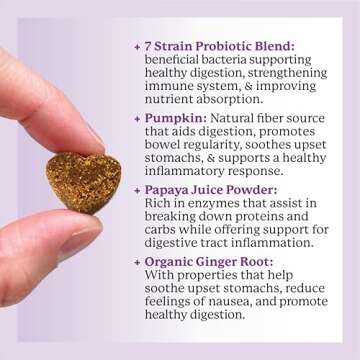 + 7 Strain Probiotic Blend: beneficial bacteria supporting healthy digestion, strengthening immune system, & improving nutrient absorption.

+ Pumpkin: Natural fiber source that aids digestion, promotes bowel regularity, soothes upset stomachs, & supports a healthy inflammatory response.

+ Papaya Juice Powder: Rich in enzymes that assist in breaking down proteins and carbs while offering support for digestive tract inflammation.

+ Organic Ginger Root: With properties that help soothe upset stomachs, reduce feelings of nausea, and promote healthy digestion.